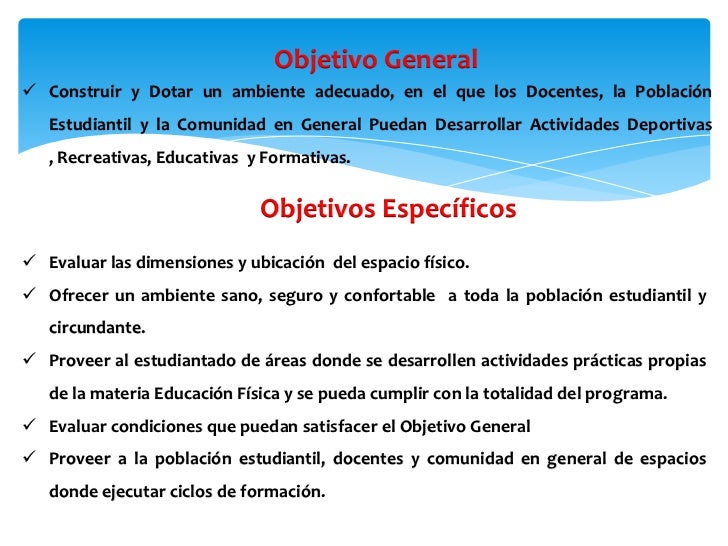 Objetivo General

✓ Construir y Dotar un ambiente adecuado, en el que los Docentes, la Población Estudiantil y la Comunidad en General Puedan Desarrollar Actividades Deportivas , Recreativas, Educativas y Formativas.

Objetivos Específicos

✓ Evaluar las dimensiones y ubicación del espacio físico.

✓ Ofrecer un ambiente sano, seguro y confortable a toda la población estudiantil y circundante.

✓ Proveer al estudiantado de áreas donde se desarrollen actividades prácticas propias de la materia Educación Física y se pueda cumplir con la totalidad del programa.

✓ Evaluar condiciones que puedan satisfacer el Objetivo General

✓ Proveer a la población estudiantil, docentes y comunidad en general de espacios donde ejecutar ciclos de formación.